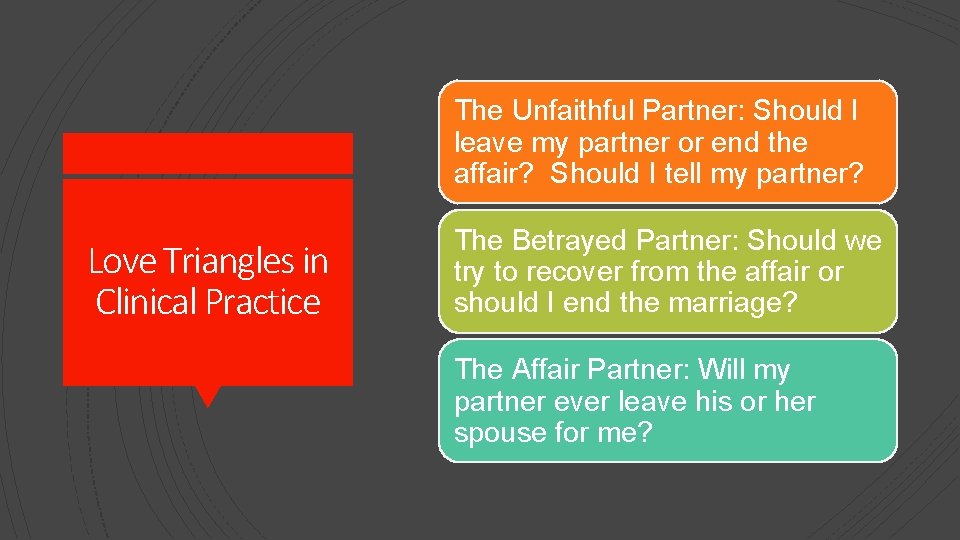 Love Triangles in Clinical Practice

The Unfaithful Partner: Should I leave my partner or end the affair?  Should I tell my partner?

The Betrayed Partner: Should we try to recover from the affair or should I end the marriage?

The Affair Partner: Will my partner ever leave his or her spouse for me?